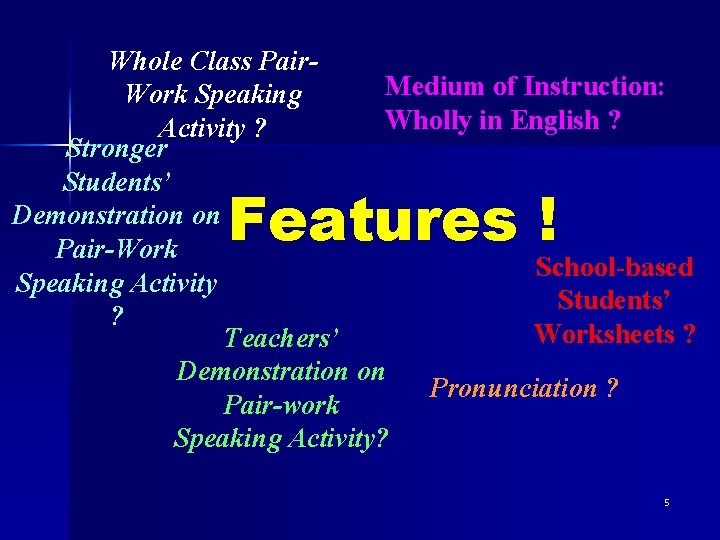 Whole Class Pair-Work Speaking Activity ?

Medium of Instruction: Wholly in English ?

Stronger Students' Demonstration on Pair-Work Speaking Activity ?

Features !

School-based Students' Worksheets ?

Teachers' Demonstration on Pair-work Speaking Activity?

Pronunciation ?

5